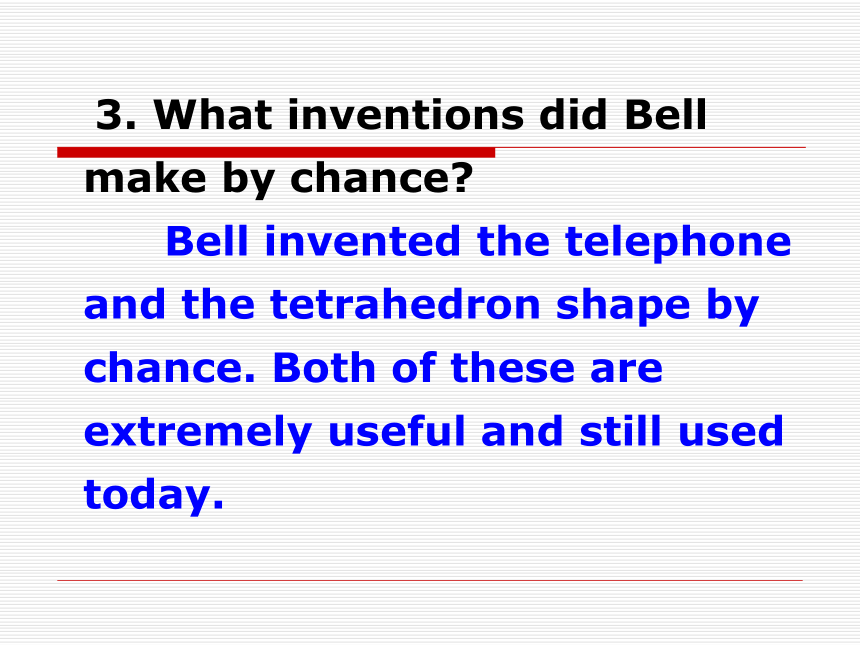 3. What inventions did Bell make by chance?

Bell invented the telephone and the tetrahedron shape by chance. Both of these are extremely useful and still used today.